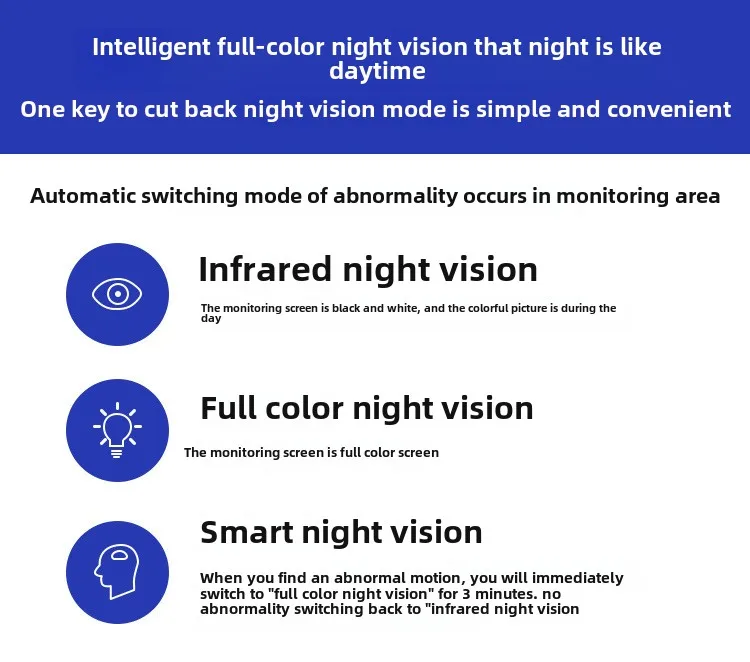 Intelligent full-color night vision that night is like daytime

One key to cut back night vision mode is simple and convenient

Automatic switching mode of abnormality occurs in monitoring area

Infrared night vision

The monitoring screen is black and white, and the colorful picture is during the day

Full color night vision

The monitoring screen is full color screen

Smart night vision

When you find an abnormal motion, you will immediately switch to "full color night vision" for 3 minutes. no abnormality switching back to "infrared night vision